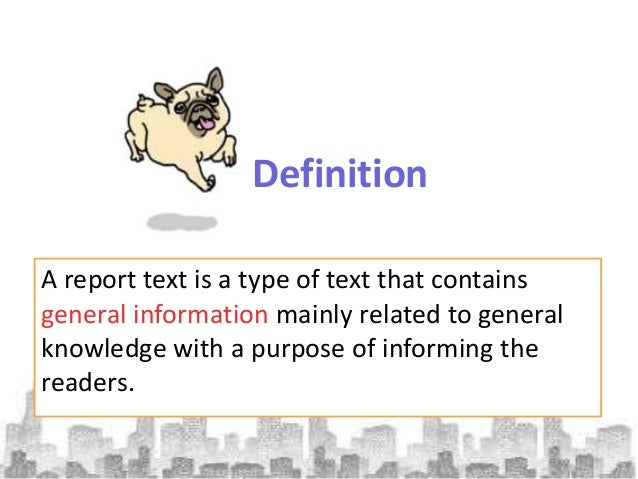 Definition

A report text is a type of text that contains general information mainly related to general knowledge with a purpose of informing the readers.